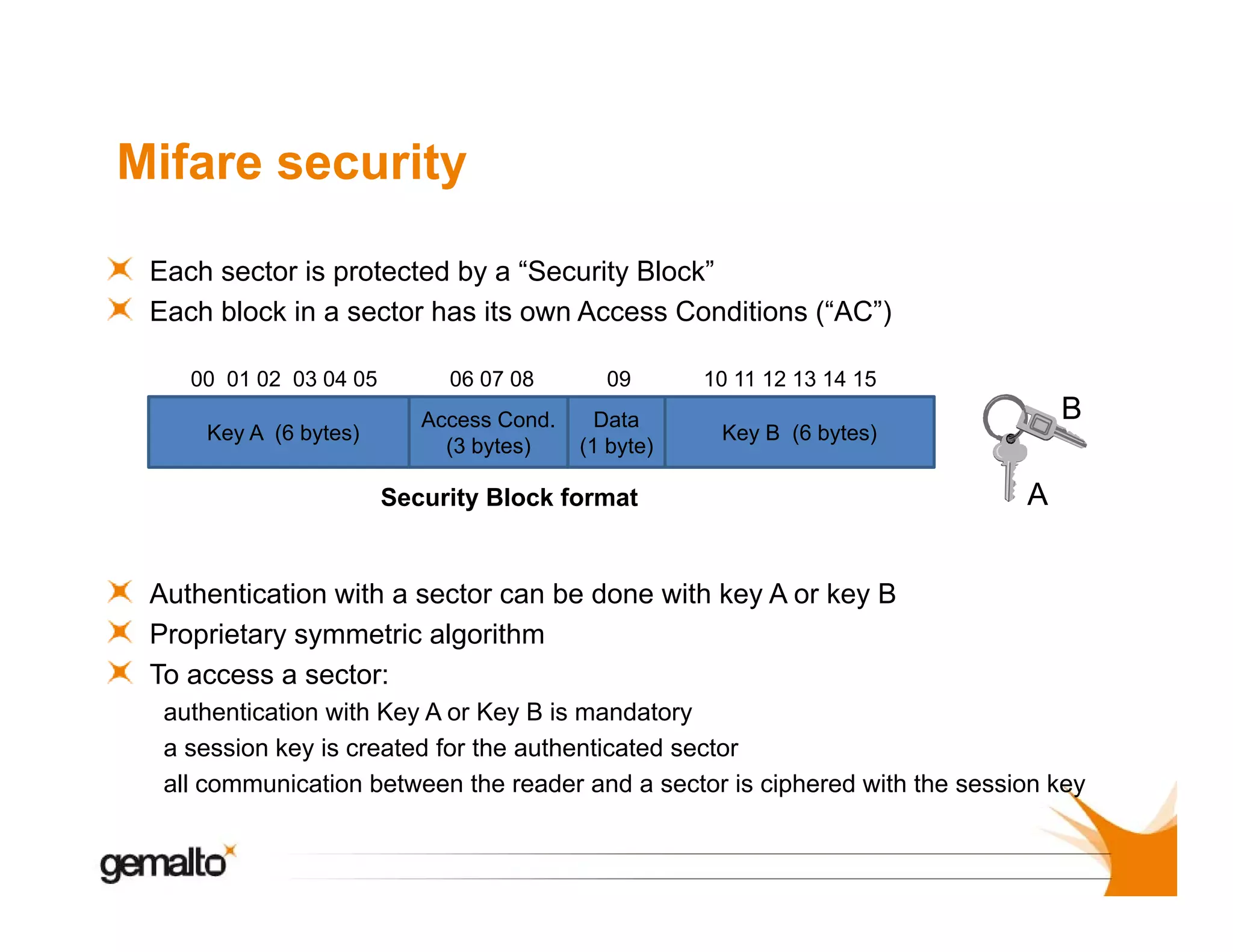 Mifare security

Each sector is protected by a “Security Block”

Each block in a sector has its own Access Conditions (“AC”)

| 00 01 02 03 04 05 | 06 07 08 | 09 | 10 11 12 13 14 15 |
|---|---|---|---|
| Key A (6 bytes) | Access Cond. (3 bytes) | Data (1 byte) | Key B (6 bytes) |

Security Block format

B

A

Authentication with a sector can be done with key A or key B

Proprietary symmetric algorithm

To access a sector:

authentication with Key A or Key B is mandatory

a session key is created for the authenticated sector

all communication between the reader and a sector is ciphered with the session key

gemalto